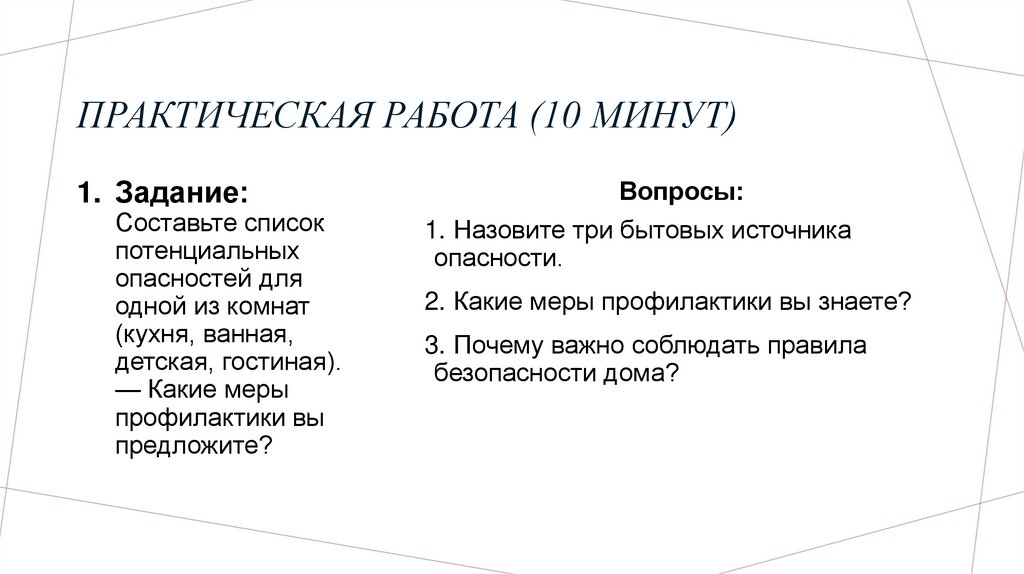 ПРАКТИЧЕСКАЯ РАБОТА (10 МИНУТ)

1. Задание:
Составьте список потенциальных опасностей для одной из комнат (кухня, ванная, детская, гостиная).
— Какие меры профилактики вы предложите?

Вопросы:

1. Назовите три бытовых источника опасности.

2. Какие меры профилактики вы знаете?

3. Почему важно соблюдать правила безопасности дома?